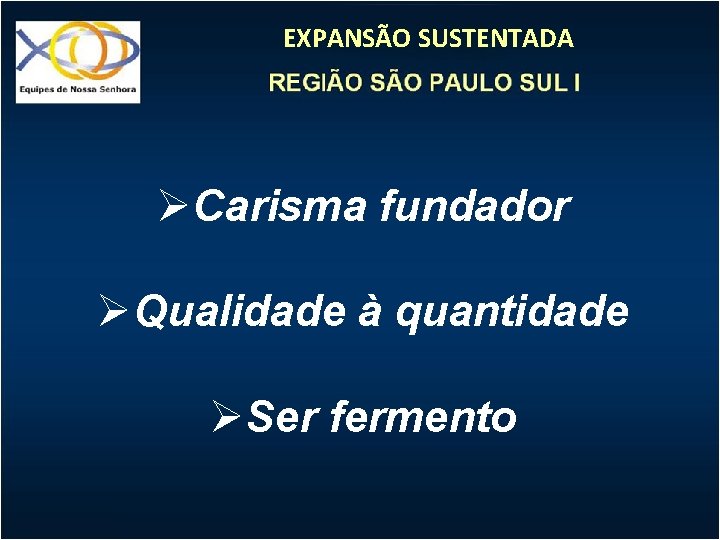 Equipes de Nossa Senhora

EXPANSÃO SUSTENTADA
REGIÃO SÃO PAULO SUL I

➢Carisma fundador

➢Qualidade à quantidade

➢Ser fermento